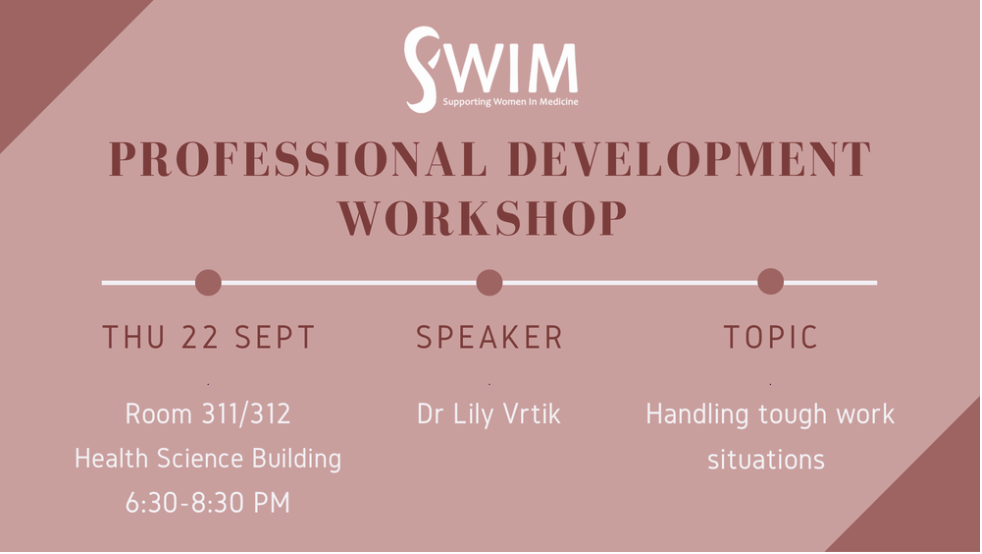 SWIM
Supporting Women In Medicine

PROFESSIONAL DEVELOPMENT WORKSHOP

THU 22 SEPT

Room 311/312
Health Science Building
6:30-8:30 PM

SPEAKER

Dr Lily Vrtik

TOPIC

Handling tough work situations